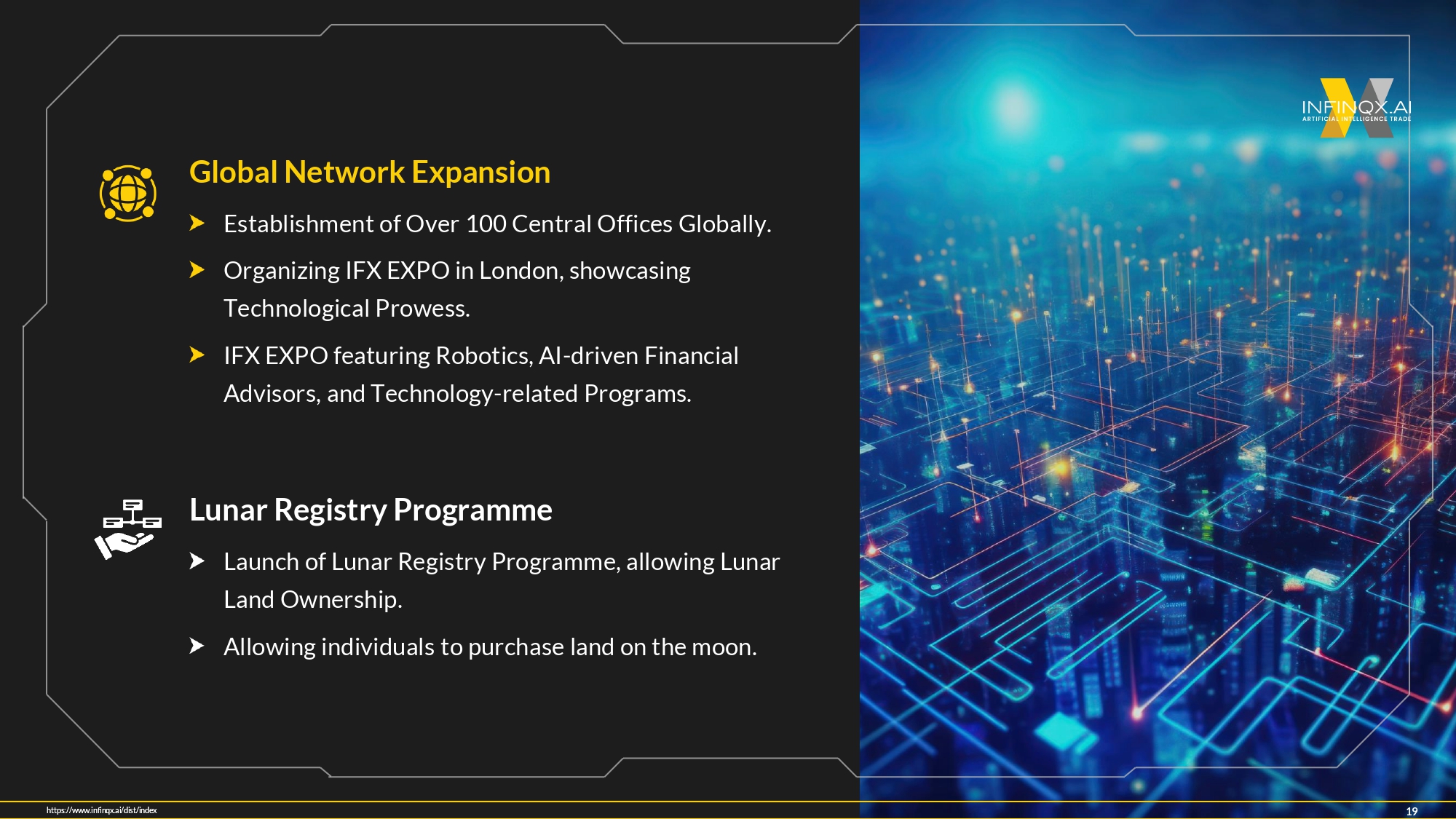 INFINQX.AI
ARTIFICIAL INTELLIGENCE TRADE

Global Network Expansion

Establishment of Over 100 Central Offices Globally.

Organizing IFX EXPO in London, showcasing Technological Prowess.

IFX EXPO featuring Robotics, AI-driven Financial Advisors, and Technology-related Programs.

Lunar Registry Programme

Launch of Lunar Registry Programme, allowing Lunar Land Ownership.

Allowing individuals to purchase land on the moon.

https://www.infinqx.ai/dist/index

19